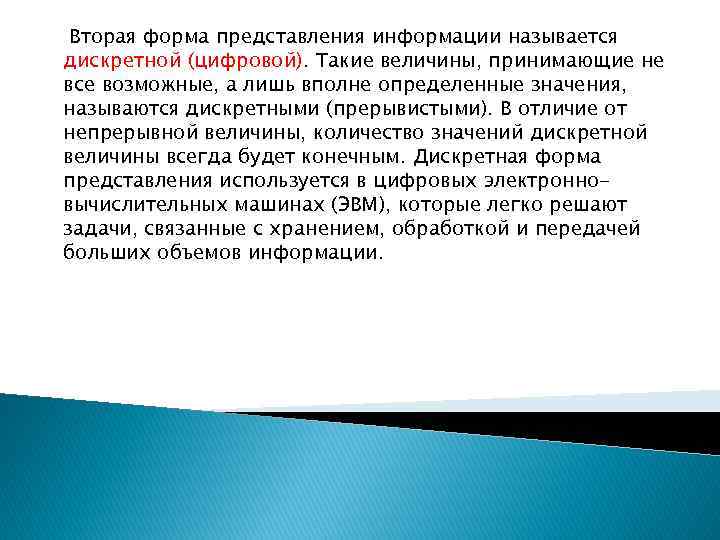 Вторая форма представления информации называется дискретной (цифровой). Такие величины, принимающие не все возможные, а лишь вполне определенные значения, называются дискретными (прерывистыми). В отличие от непрерывной величины, количество значений дискретной величины всегда будет конечным. Дискретная форма представления используется в цифровых электронно-вычислительных машинах (ЭВМ), которые легко решают задачи, связанные с хранением, обработкой и передачей больших объемов информации.